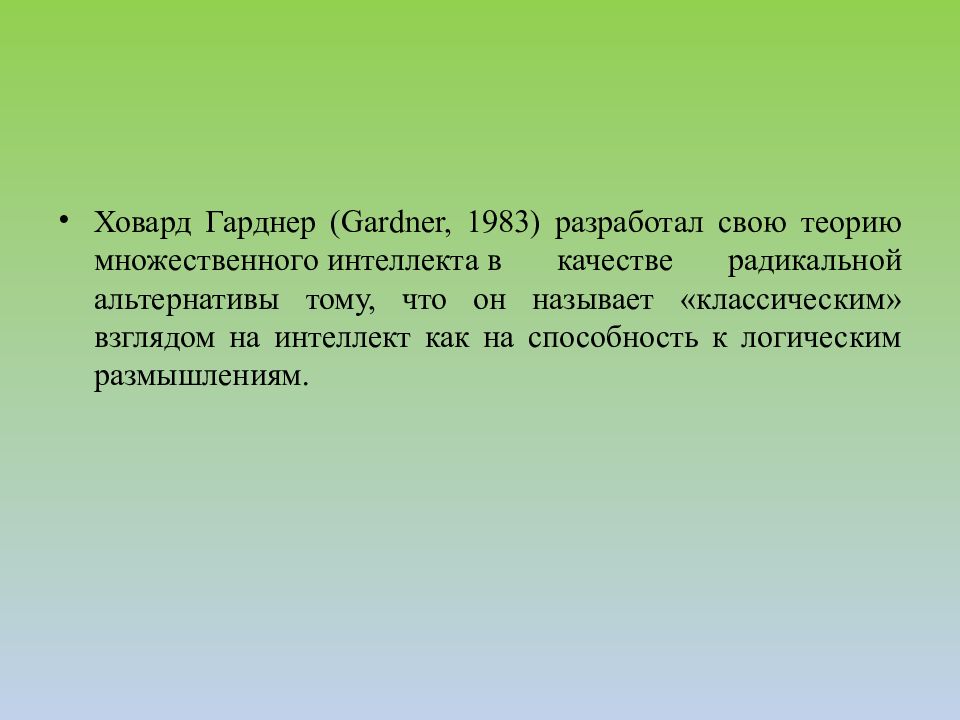 • Ховард Гарднер (Gardner, 1983) разработал свою теорию множественного интеллекта в качестве радикальной альтернативы тому, что он называет «классическим» взглядом на интеллект как на способность к логическим размышлениям.